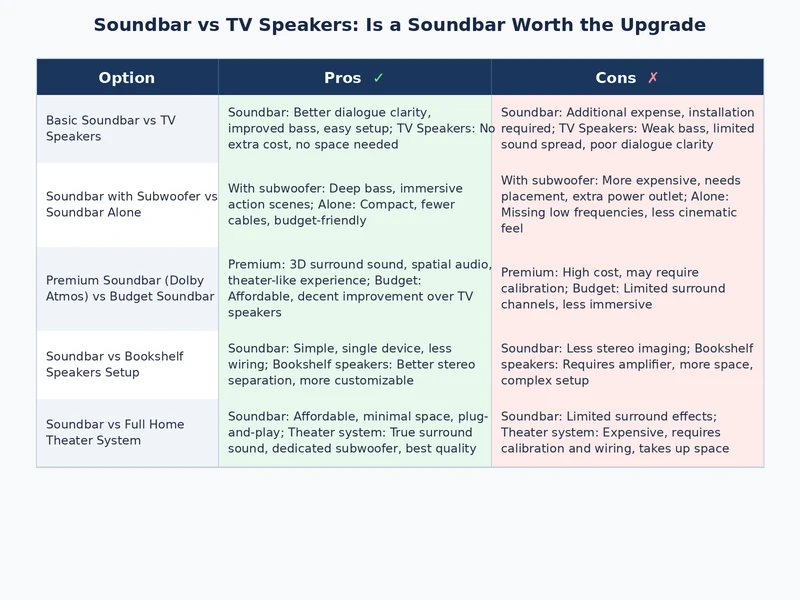 Soundbar vs TV Speakers: Is a Soundbar Worth the Upgrade

| Option | Pros ✓ | Cons ✗ |
|---|---|---|
| Basic Soundbar vs TV Speakers | Soundbar: Better dialogue clarity, improved bass, easy setup; TV Speakers: No extra cost, no space needed | Soundbar: Additional expense, installation required; TV Speakers: Weak bass, limited sound spread, poor dialogue clarity |
| Soundbar with Subwoofer vs Soundbar Alone | With subwoofer: Deep bass, immersive action scenes; Alone: Compact, fewer cables, budget-friendly | With subwoofer: More expensive, needs placement, extra power outlet; Alone: Missing low frequencies, less cinematic feel |
| Premium Soundbar (Dolby Atmos) vs Budget Soundbar | Premium: 3D surround sound, spatial audio, theater-like experience; Budget: Affordable, decent improvement over TV speakers | Premium: High cost, may require calibration; Budget: Limited surround channels, less immersive |
| Soundbar vs Bookshelf Speakers Setup | Soundbar: Simple, single device, less wiring; Bookshelf speakers: Better stereo separation, more customizable | Soundbar: Less stereo imaging; Bookshelf speakers: Requires amplifier, more space, complex setup |
| Soundbar vs Full Home Theater System | Soundbar: Affordable, minimal space, plug-and-play; Theater system: True surround sound, dedicated subwoofer, best quality | Soundbar: Limited surround effects; Theater system: Expensive, requires calibration and wiring, takes up space |